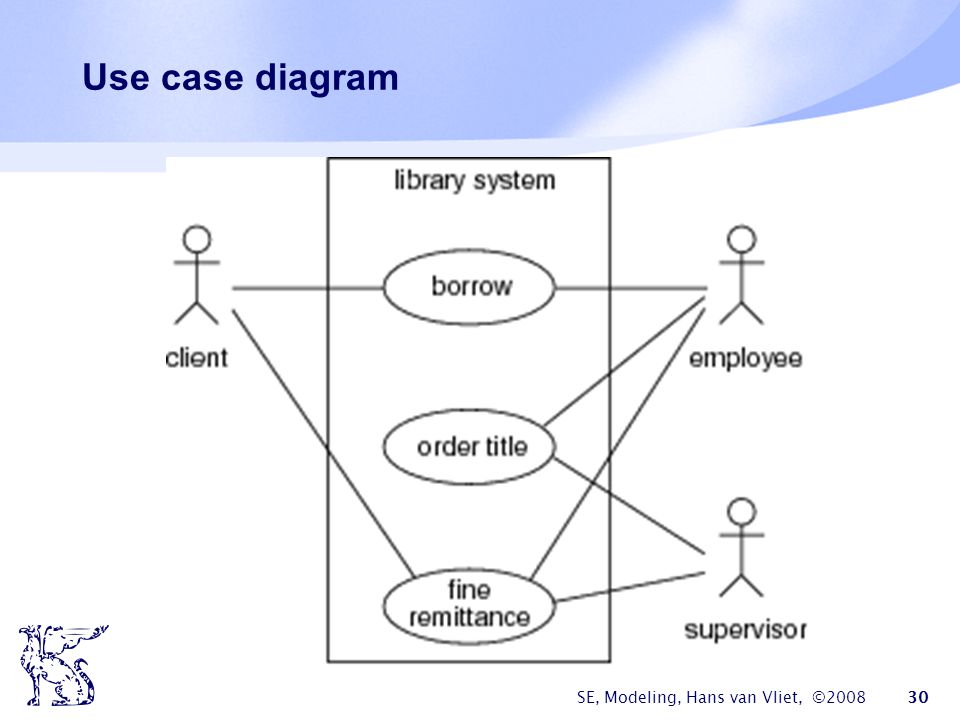 Use case diagram

library system

client

borrow

employee

order title

fine remittance

supervisor

SE, Modeling, Hans van Vliet, ©2008 30